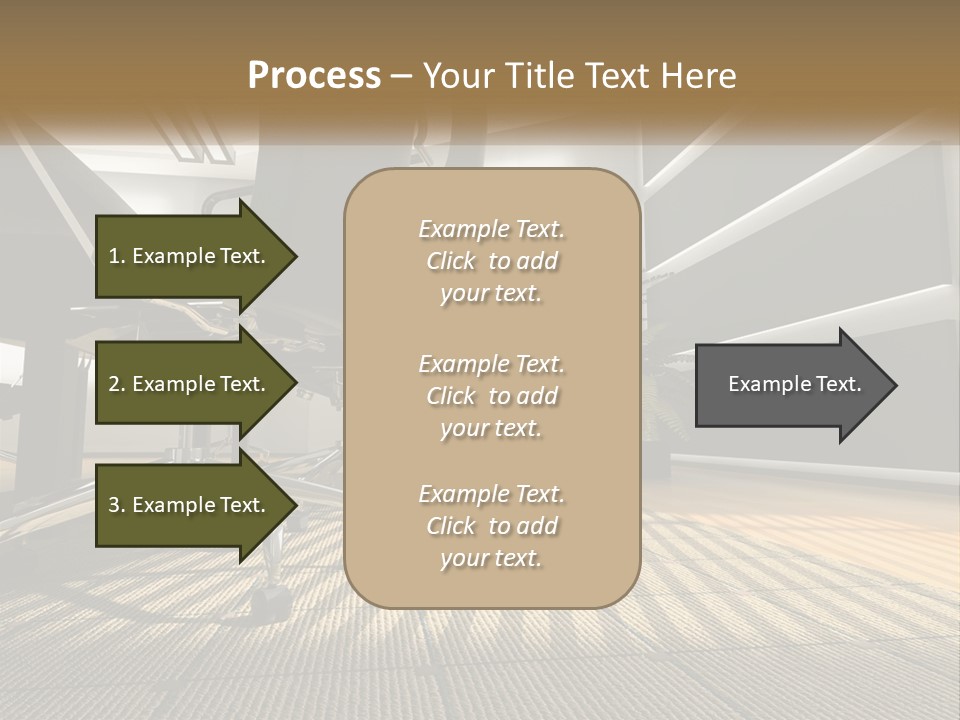 Process – Your Title Text Here

1. Example Text.

2. Example Text.

3. Example Text.

Example Text. Click to add your text.

Example Text. Click to add your text.

Example Text. Click to add your text.

Example Text.